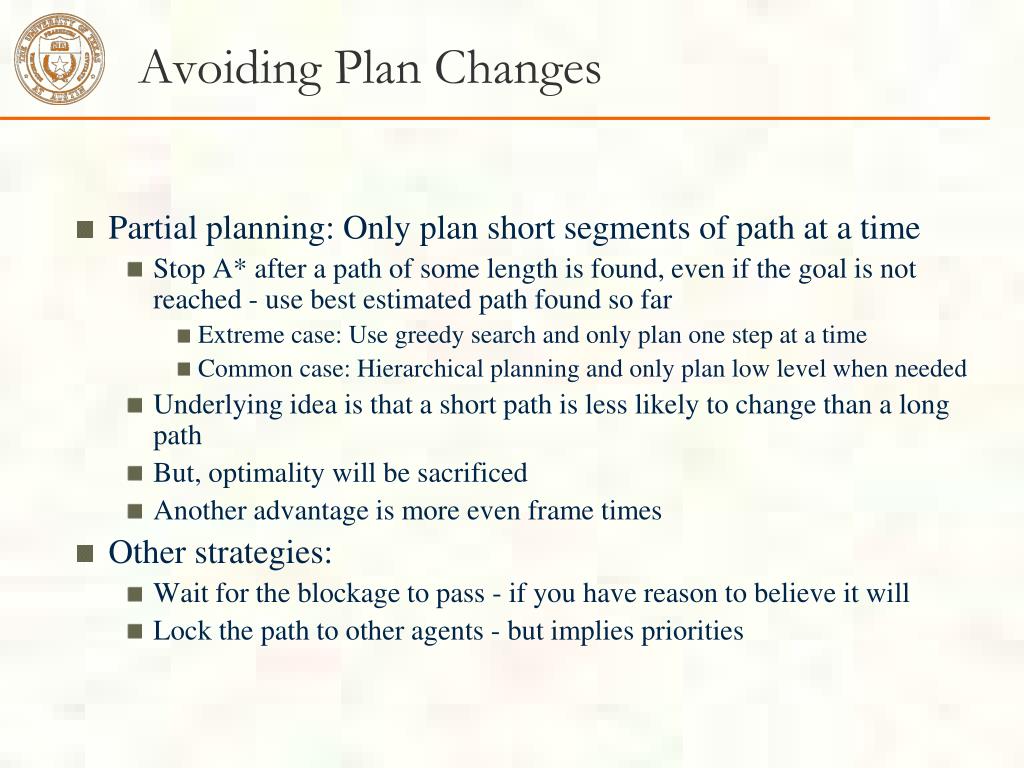 THE UNIVERSITY OF TEXAS AT AUSTIN

Avoiding Plan Changes

Partial planning: Only plan short segments of path at a time

Stop A* after a path of some length is found, even if the goal is not reached - use best estimated path found so far

Extreme case: Use greedy search and only plan one step at a time

Common case: Hierarchical planning and only plan low level when needed

Underlying idea is that a short path is less likely to change than a long path

But, optimality will be sacrificed

Another advantage is more even frame times

Other strategies:

Wait for the blockage to pass - if you have reason to believe it will

Lock the path to other agents - but implies priorities